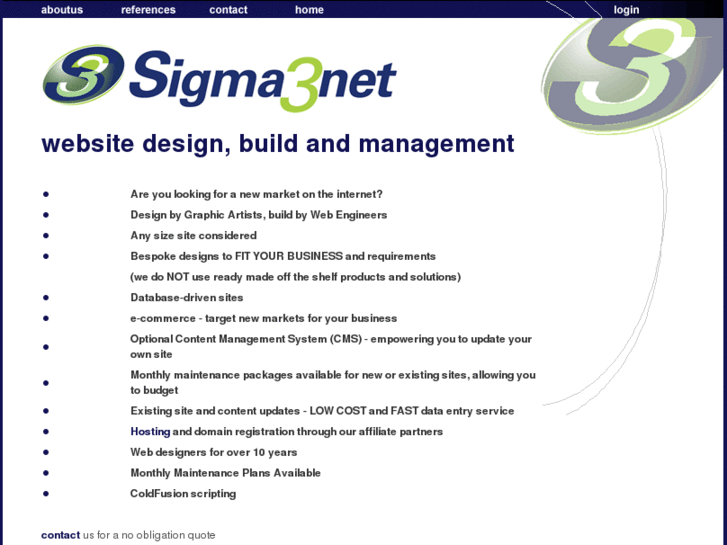 aboutus references contact home login

Sigma3net

website design, build and management

- Are you looking for a new market on the internet?
- Design by Graphic Artists, build by Web Engineers
- Any size site considered
- Bespoke designs to FIT YOUR BUSINESS and requirements

(we do NOT use ready made off the shelf products and solutions)
- Database-driven sites
- e-commerce - target new markets for your business
- Optional Content Management System (CMS) - empowering you to update your own site
- Monthly maintenance packages available for new or existing sites, allowing you to budget
- Existing site and content updates - LOW COST and FAST data entry service
- Hosting and domain registration through our affiliate partners
- Web designers for over 10 years
- Monthly Maintenance Plans Available
- ColdFusion scripting

contact us for a no obligation quote